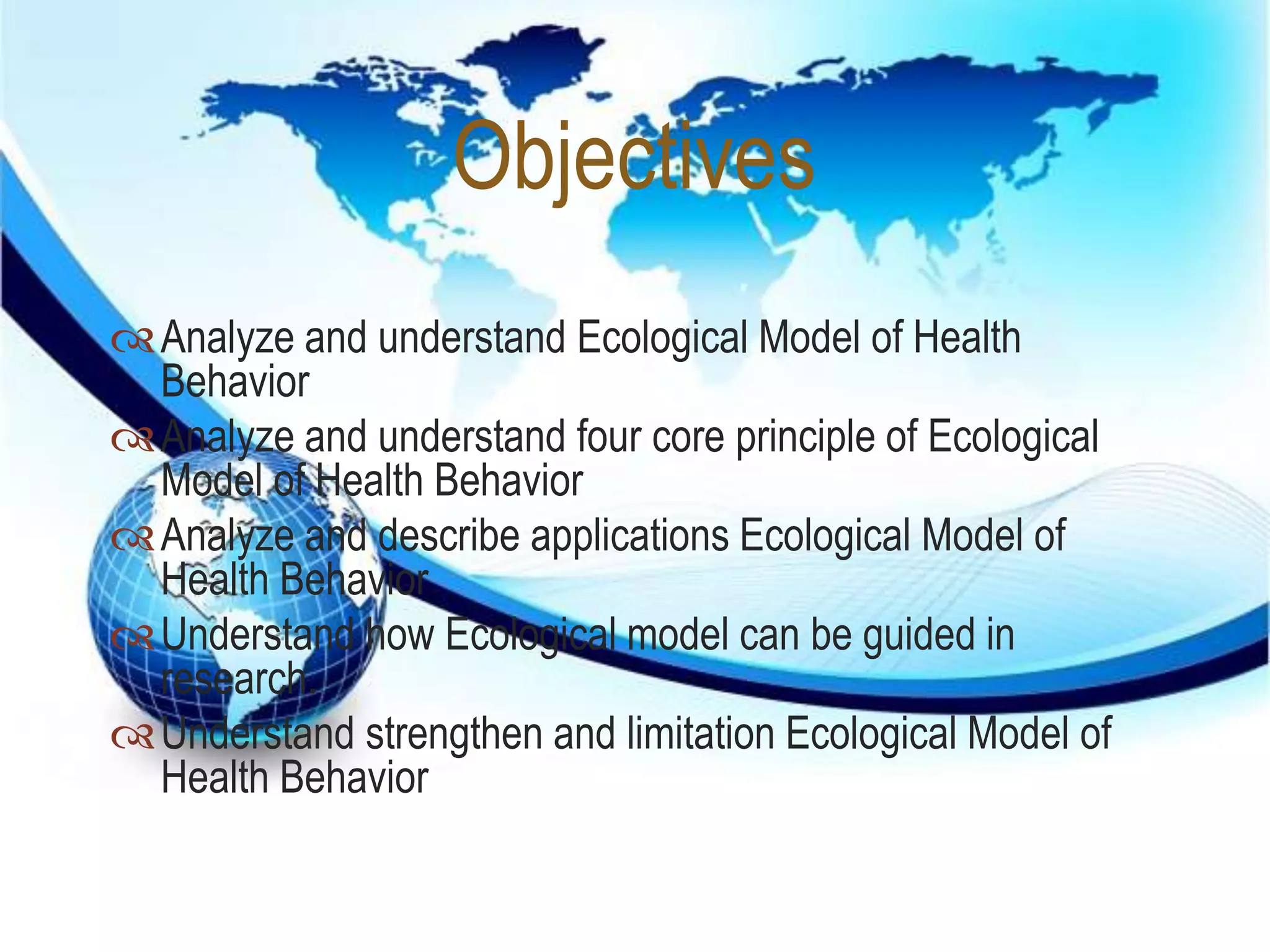 Objectives

Analyze and understand Ecological Model of Health Behavior

Analyze and understand four core principle of Ecological Model of Health Behavior

Analyze and describe applications Ecological Model of Health Behavior

Understand how Ecological model can be guided in research.

Understand strengthen and limitation Ecological Model of Health Behavior